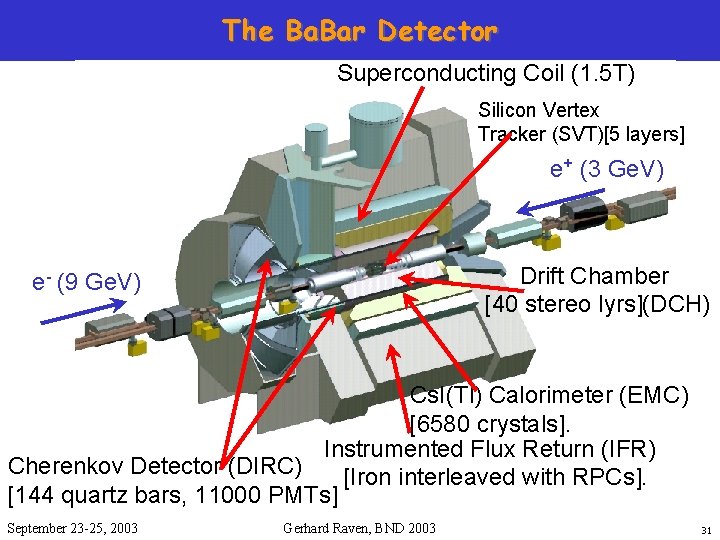 The BaBar Detector

Superconducting Coil (1.5T)

Silicon Vertex Tracker (SVT)[5 layers]

$e^+$ (3 GeV)

$e^-$ (9 GeV)

Drift Chamber [40 stereo lyrs](DCH)

CsI(Tl) Calorimeter (EMC) [6580 crystals].

Instrumented Flux Return (IFR) [Iron interleaved with RPCs].

Cherenkov Detector (DIRC) [144 quartz bars, 11000 PMTs]

September 23-25, 2003

Gerhard Raven, BND 2003

31